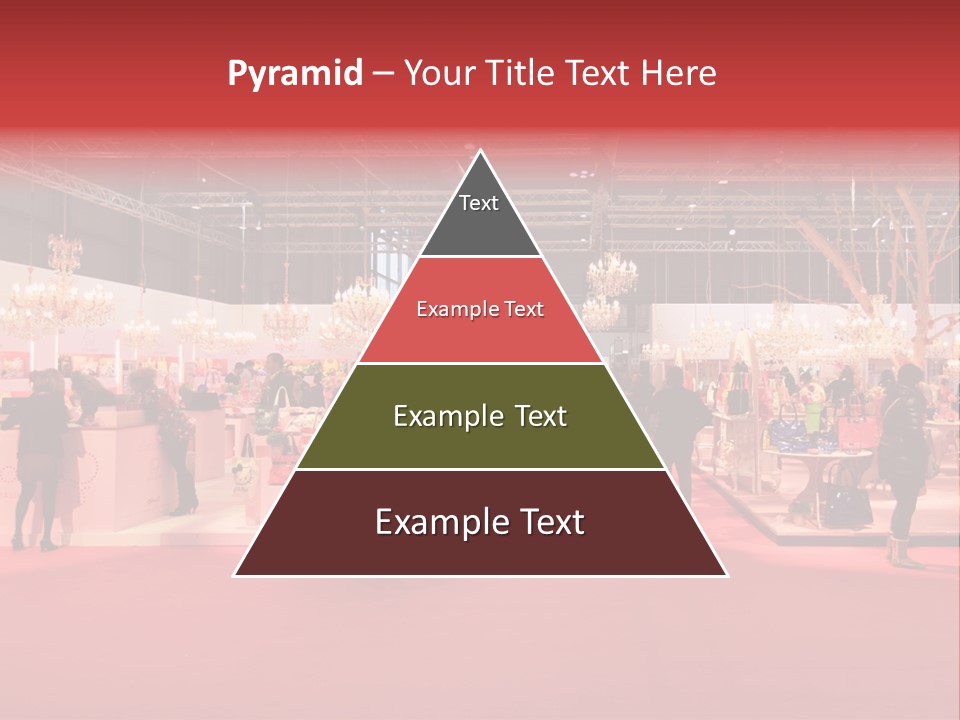 Pyramid – Your Title Text Here

Text

Example Text

Example Text

Example Text